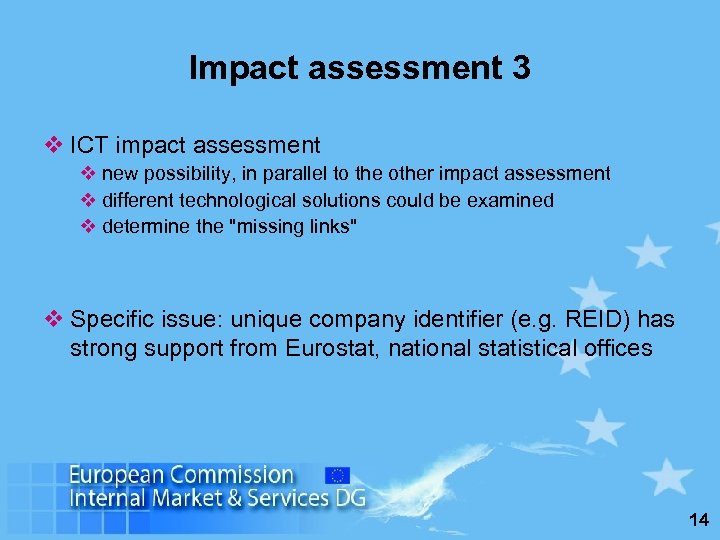 Impact assessment 3

❖ ICT impact assessment
❖ new possibility, in parallel to the other impact assessment
❖ different technological solutions could be examined
❖ determine the "missing links"

❖ Specific issue: unique company identifier (e.g. REID) has strong support from Eurostat, national statistical offices

European Commission
Internal Market & Services DG

14